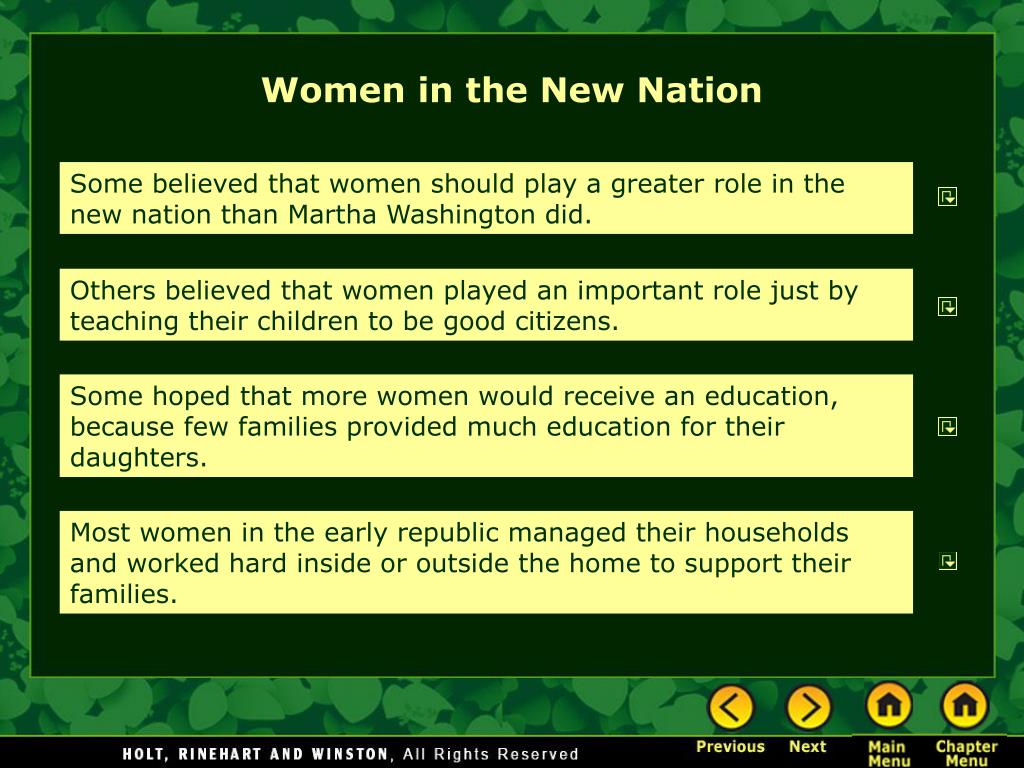 Women in the New Nation

Some believed that women should play a greater role in the new nation than Martha Washington did.

Others believed that women played an important role just by teaching their children to be good citizens.

Some hoped that more women would receive an education, because few families provided much education for their daughters.

Most women in the early republic managed their households and worked hard inside or outside the home to support their families.

HOLT, RINEHART AND WINSTON, All Rights Reserved

Previous Next Main Menu Chapter Menu